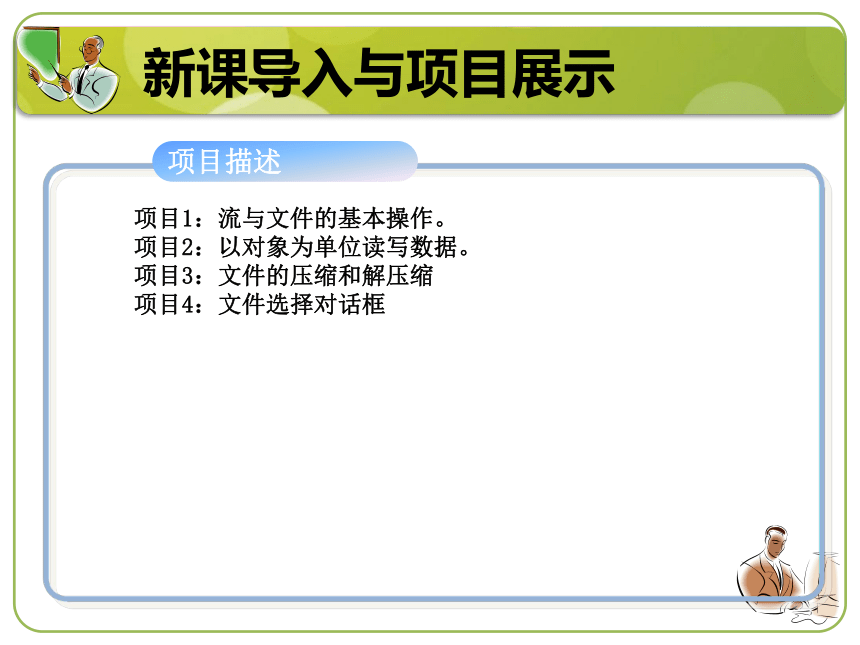 新课导入与项目展示

项目描述

项目1：流与文件的基本操作。
项目2：以对象为单位读写数据。
项目3：文件的压缩和解压缩
项目4：文件选择对话框